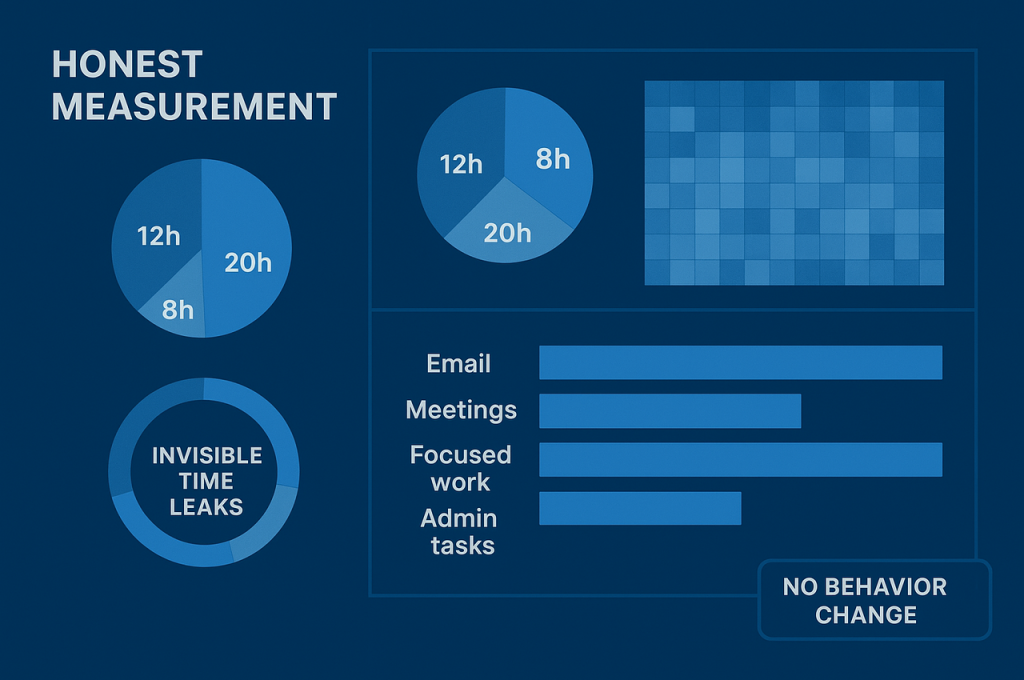 HONEST MEASUREMENT

12h
20h
8h

INVISIBLE TIME LEAKS

12h
8h
20h

Email
Meetings
Focused work
Admin tasks

NO BEHAVIOR CHANGE